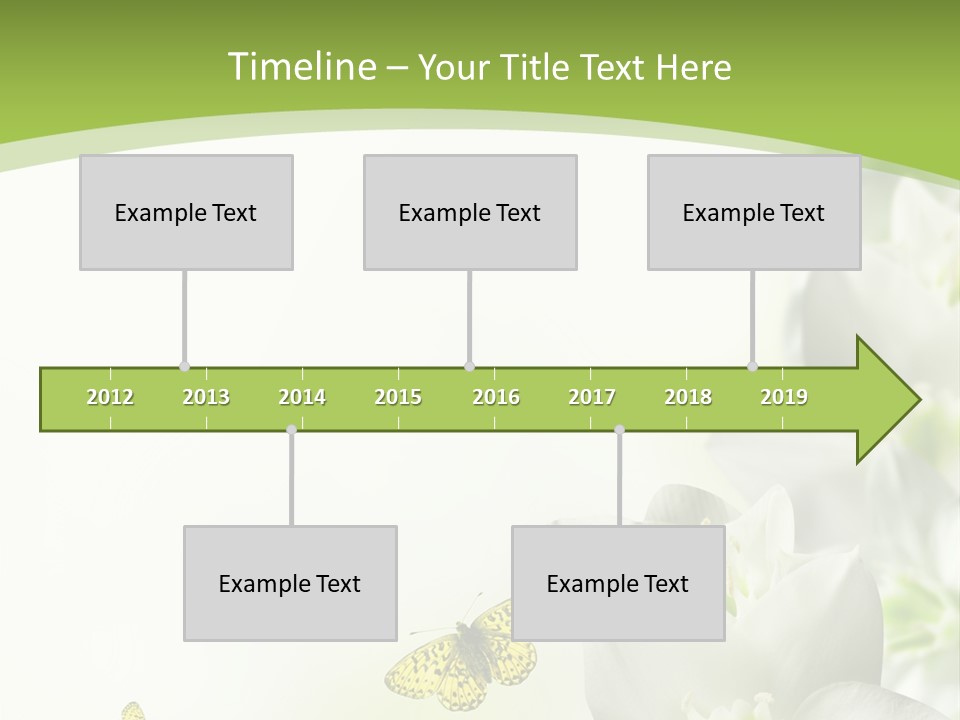 Timeline – Your Title Text Here

Example Text

Example Text

Example Text

2012 2013 2014 2015 2016 2017 2018 2019

Example Text

Example Text